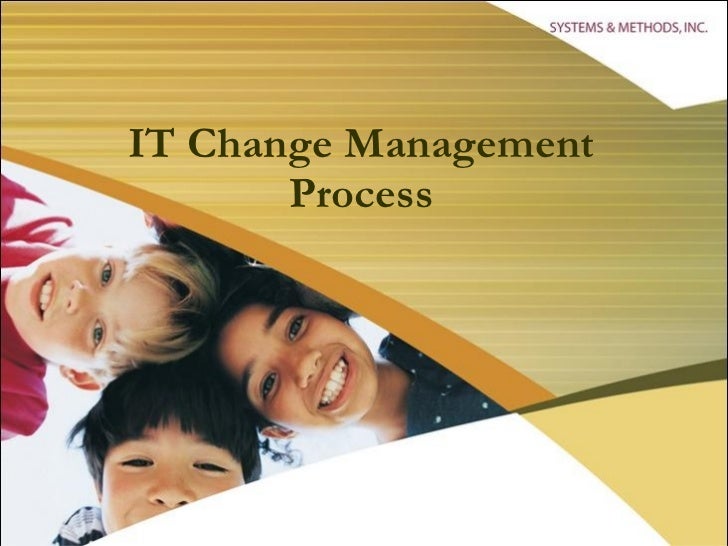 SYSTEMS & METHODS, INC.

IT Change Management Process